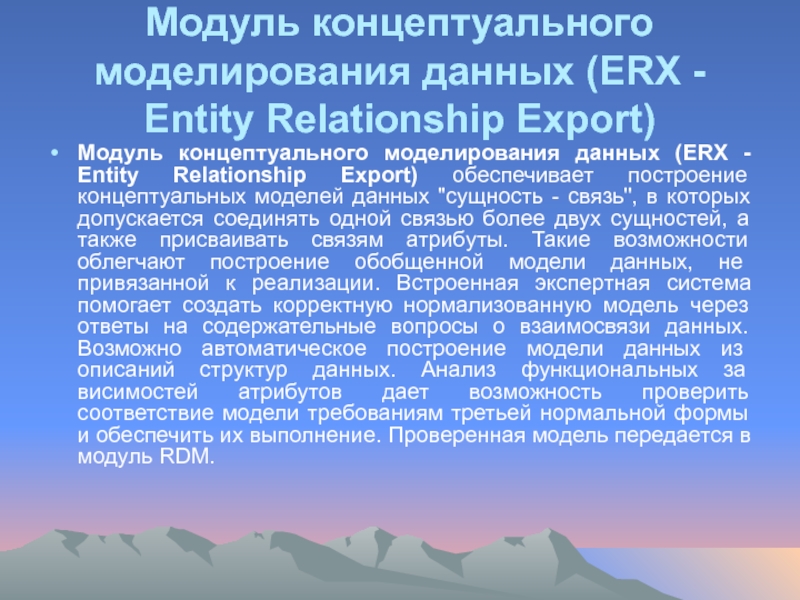 Модуль концептуального моделирования данных (ERX - Entity Relationship Export)

• Модуль концептуального моделирования данных (ERX - Entity Relationship Export) обеспечивает построение концептуальных моделей данных "сущность - связь", в которых допускается соединять одной связью более двух сущностей, а также присваивать связям атрибуты. Такие возможности облегчают построение обобщенной модели данных, не привязанной к реализации. Встроенная экспертная система помогает создать корректную нормализованную модель через ответы на содержательные вопросы о взаимосвязи данных. Возможно автоматическое построение модели данных из описаний структур данных. Анализ функциональных за висимостей атрибутов дает возможность проверить соответствие модели требованиям третьей нормальной формы и обеспечить их выполнение. Проверенная модель передается в модуль RDM.